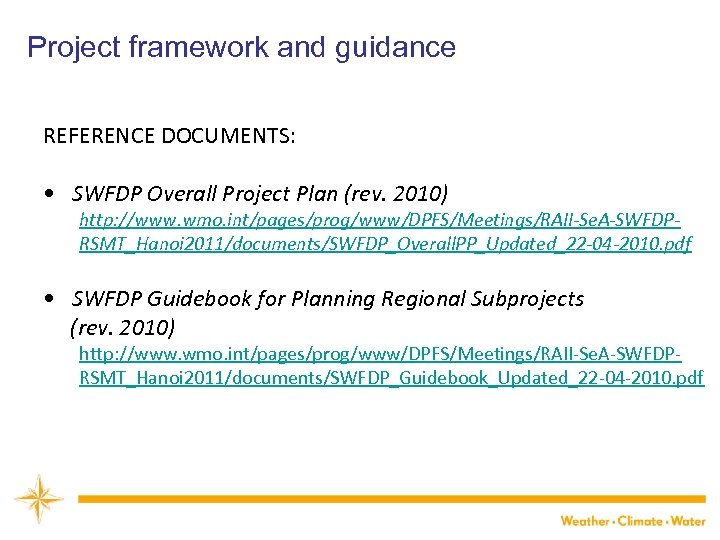 Project framework and guidance

REFERENCE DOCUMENTS:

• SWFDP Overall Project Plan (rev. 2010)
http://www.wmo.int/pages/prog/www/DPFS/Meetings/RAII-SeA-SWFDP-RSMT_Hanoi2011/documents/SWFDP_OverallPP_Updated_22-04-2010.pdf

• SWFDP Guidebook for Planning Regional Subprojects (rev. 2010)
http://www.wmo.int/pages/prog/www/DPFS/Meetings/RAII-SeA-SWFDP-RSMT_Hanoi2011/documents/SWFDP_Guidebook_Updated_22-04-2010.pdf

Weather • Climate • Water